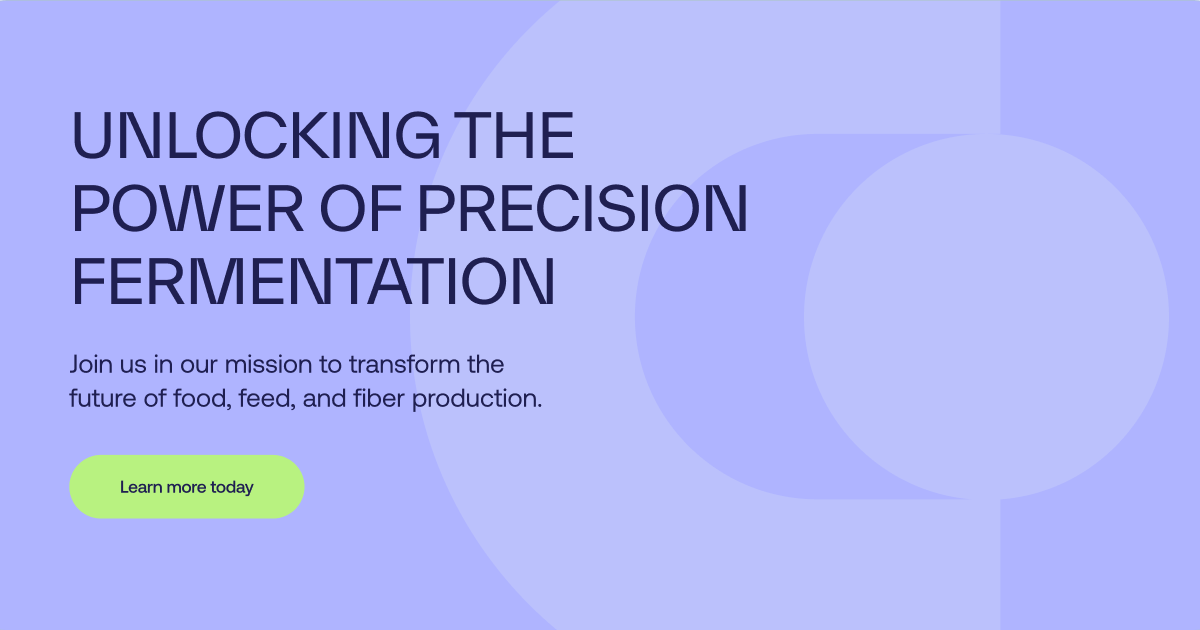 UNLOCKING THE POWER OF PRECISION FERMENTATION

Join us in our mission to transform the future of food, feed, and fiber production.

Learn more today